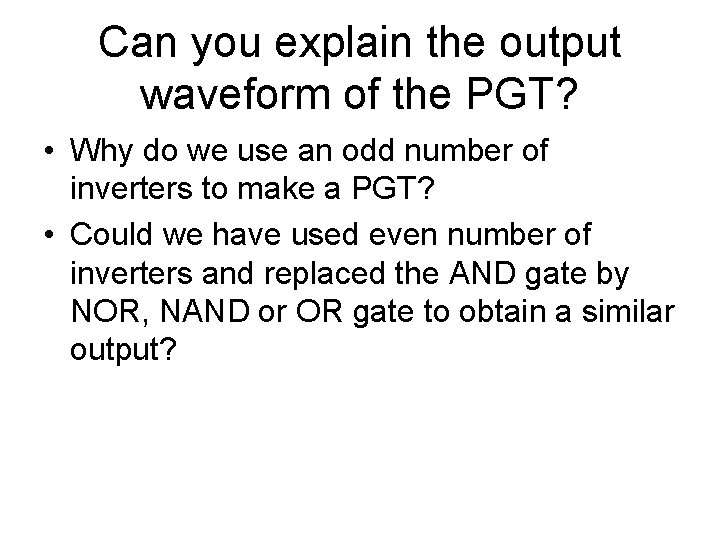 Can you explain the output waveform of the PGT?

• Why do we use an odd number of inverters to make a PGT?

• Could we have used even number of inverters and replaced the AND gate by NOR, NAND or OR gate to obtain a similar output?